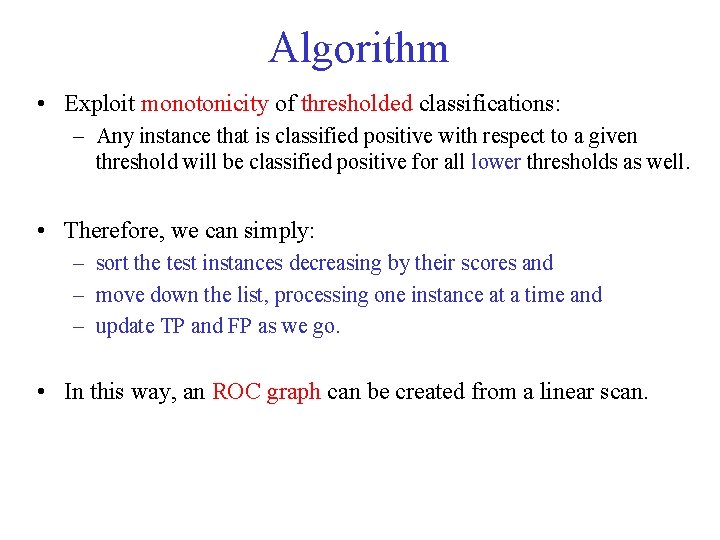 Algorithm

• Exploit monotonicity of thresholded classifications:
  – Any instance that is classified positive with respect to a given threshold will be classified positive for all lower thresholds as well.

• Therefore, we can simply:
  – sort the test instances decreasing by their scores and
  – move down the list, processing one instance at a time and
  – update TP and FP as we go.

• In this way, an ROC graph can be created from a linear scan.